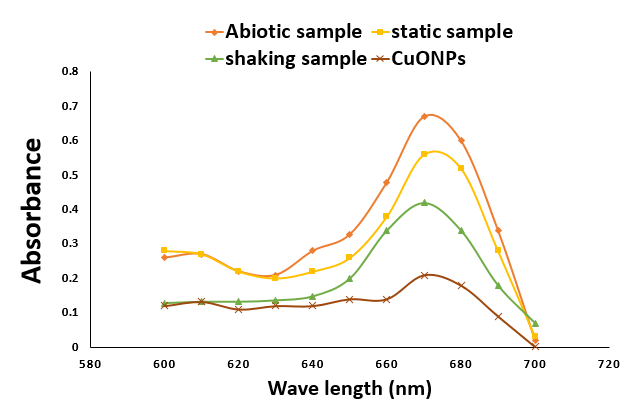 Abiotic sample
static sample
shaking sample
CuONPs

Absorbance

0.8
0.7
0.6
0.5
0.4
0.3
0.2
0.1
0

580
600
620
640
660
680
700
720

Wave length (nm)